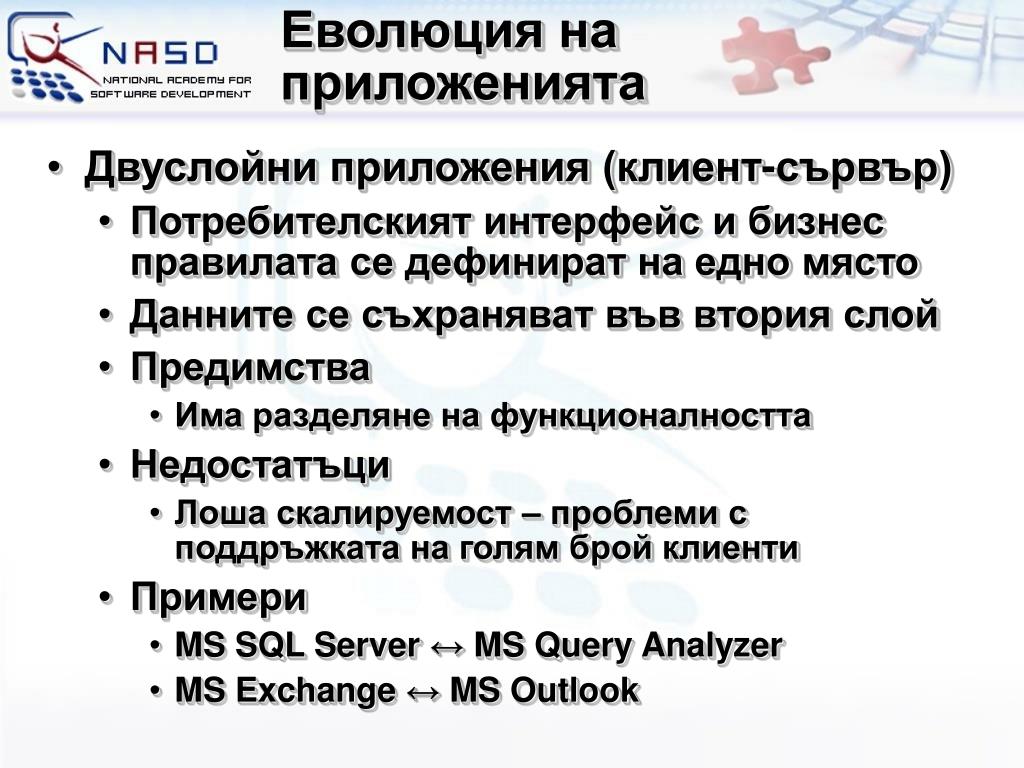 NASD
NATIONAL ACADEMY FOR SOFTWARE DEVELOPMENT

Еволюция на приложенията

• Двуслойни приложения (клиент-сървър)
• Потребителският интерфейс и бизнес правилата се дефинират на едно място
• Данните се съхраняват във втория слой
• Предимства
• Има разделяне на функционалността
• Недостатъци
• Лоша скалируемост – проблеми с поддръжката на голям брой клиенти
• Примери
• MS SQL Server ↔ MS Query Analyzer
• MS Exchange ↔ MS Outlook